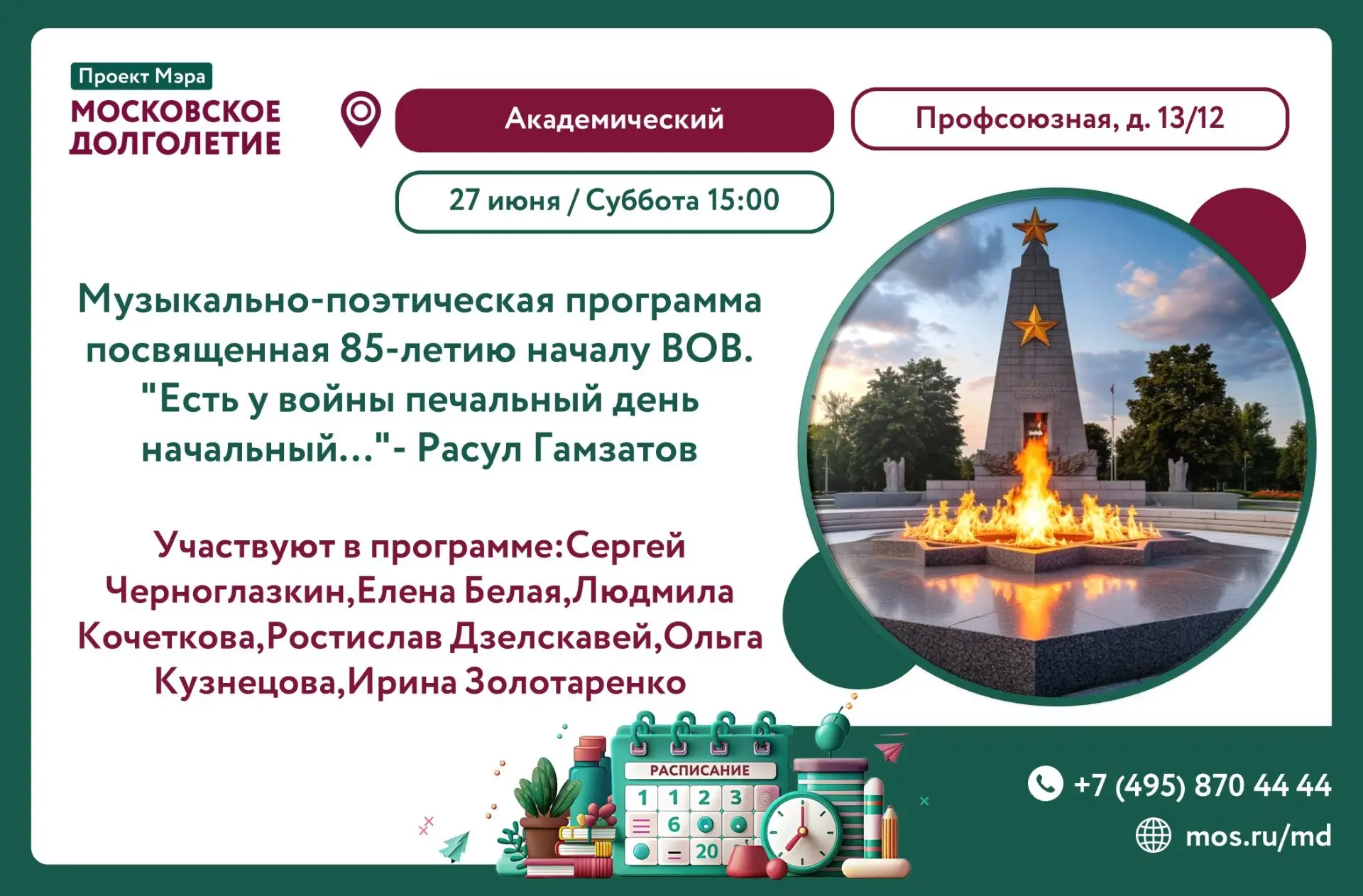 Проект Мэра
МОСКОВСКОЕ ДОЛГОЛЕТИЕ

Академический

Профсоюзная, д. 13/12

27 июня / Суббота 15:00

Музыкально-поэтическая программа посвященная 85-летию началу ВОВ. "Есть у войны печальный день начальный..."- Расул Гамзатов

Участвуют в программе:Сергей Черноглазкин,Елена Белая,Людмила Кочеткова,Ростислав Дзелскавей,Ольга Кузнецова,Ирина Золотаренко

РАСПИСАНИЕ
1 1 2 3
6
20

+7 (495) 870 44 44
mos.ru/md